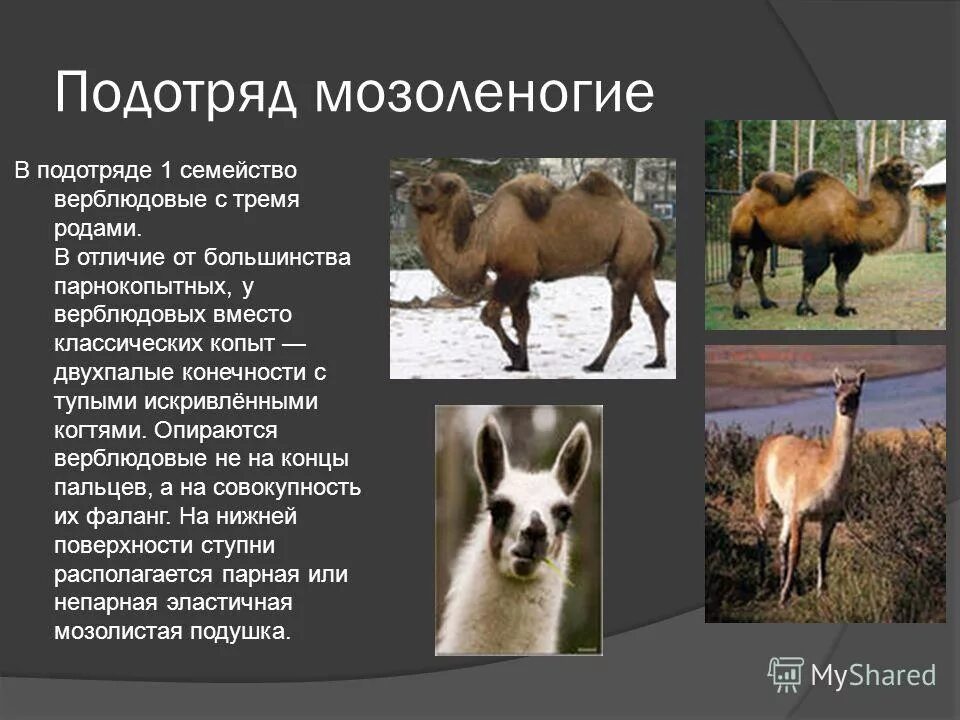 Подотряд мозоленогие

В подотряде 1 семейство верблюдовые с тремя родами.
В отличие от большинства парнокопытных, у верблюдовых вместо классических копыт — двухпалые конечности с тупыми искривлёнными когтями. Опираются верблюдовые не на концы пальцев, а на совокупность их фаланг. На нижней поверхности ступни располагается парная или непарная эластичная мозолистая подушка.

MyShared